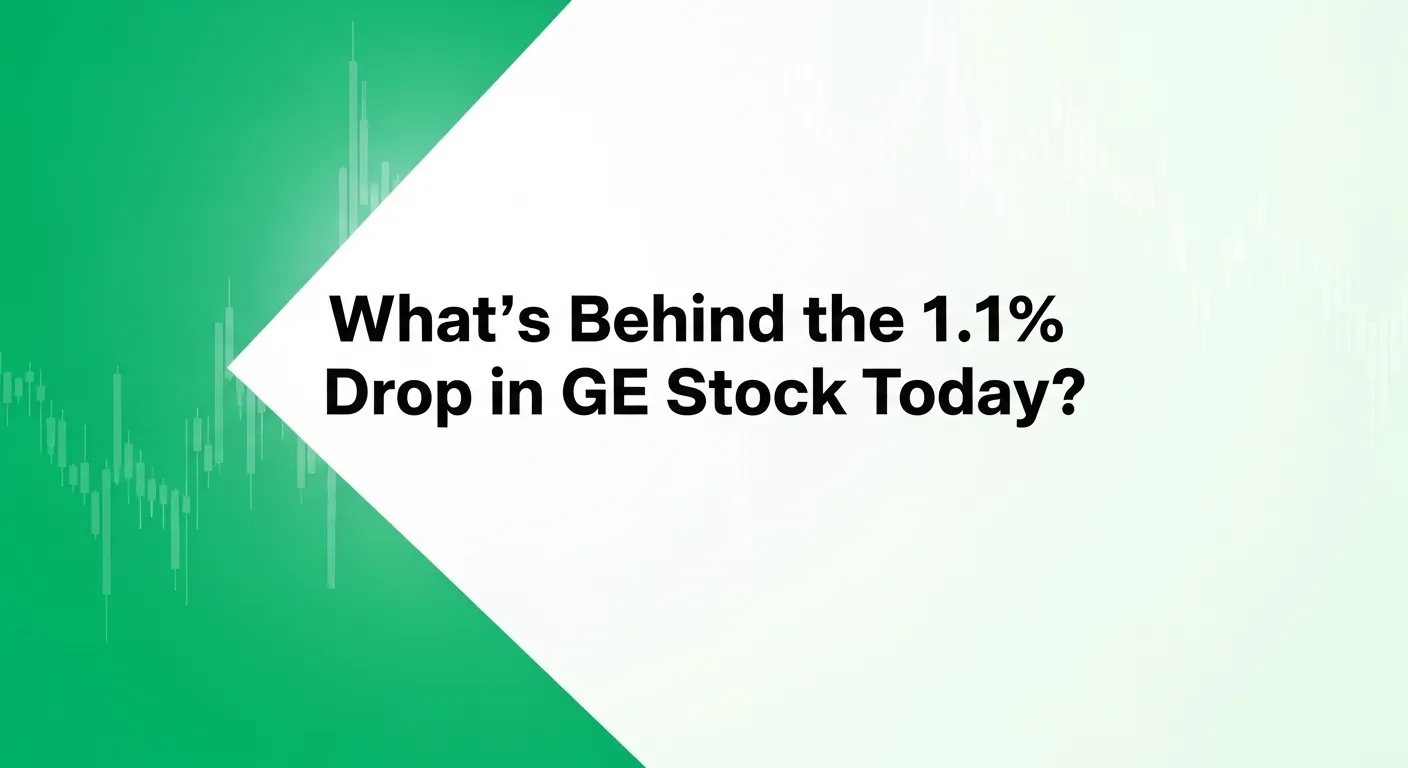 What’s Behind the 1.1% Drop in GE Stock Today?